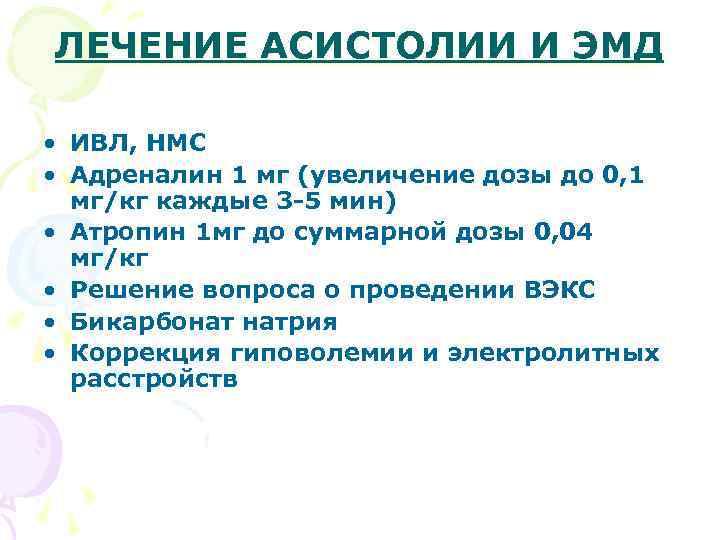 ЛЕЧЕНИЕ АСИСТОЛИИ И ЭМД

• ИВЛ, НМС
• Адреналин 1 мг (увеличение дозы до 0,1 мг/кг каждые 3-5 мин)
• Атропин 1мг до суммарной дозы 0,04 мг/кг
• Решение вопроса о проведении ВЭКС
• Бикарбонат натрия
• Коррекция гиповолемии и электролитных расстройств